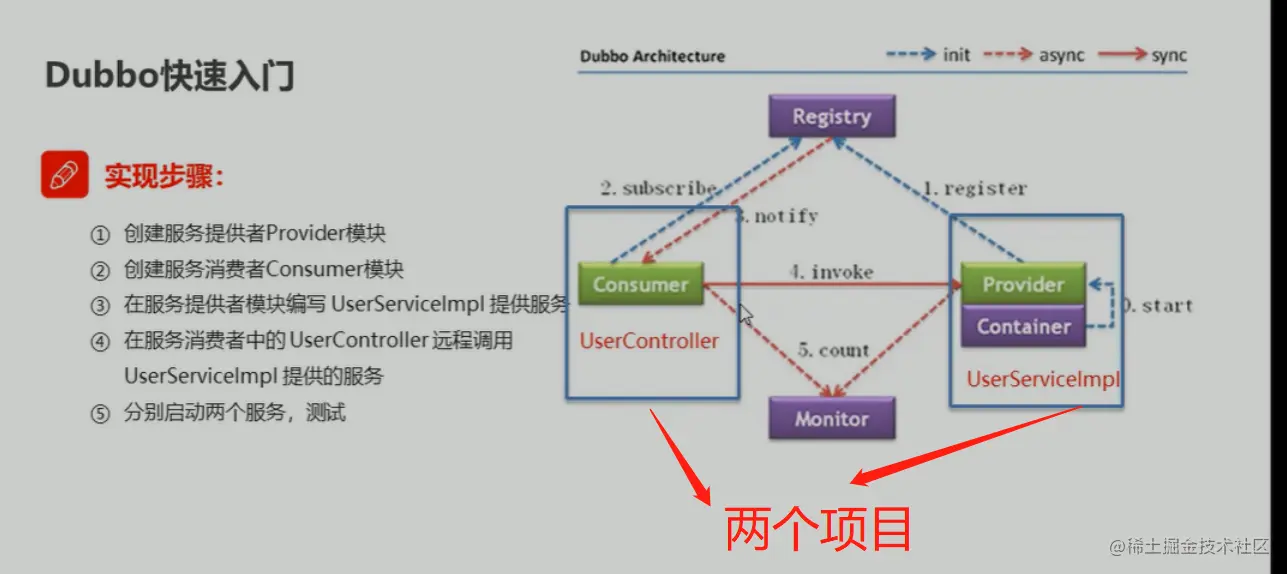 Dubbo快速入门

实现步骤:

① 创建服务提供者Provider模块
② 创建服务消费者Consumer模块
③ 在服务提供者模块编写 UserServiceImpl 提供服务
④ 在服务消费者中的 UserController 远程调用 UserServiceImpl 提供的服务
⑤ 分别启动两个服务，测试

Dubbo Architecture
init
async
sync

Registry
2. subscribe
3. notify
1. register
Consumer
4. invoke
Provider
Container
0. start
UserController
5. count
UserServiceImpl
Monitor

两个项目

@稀土掘金技术社区